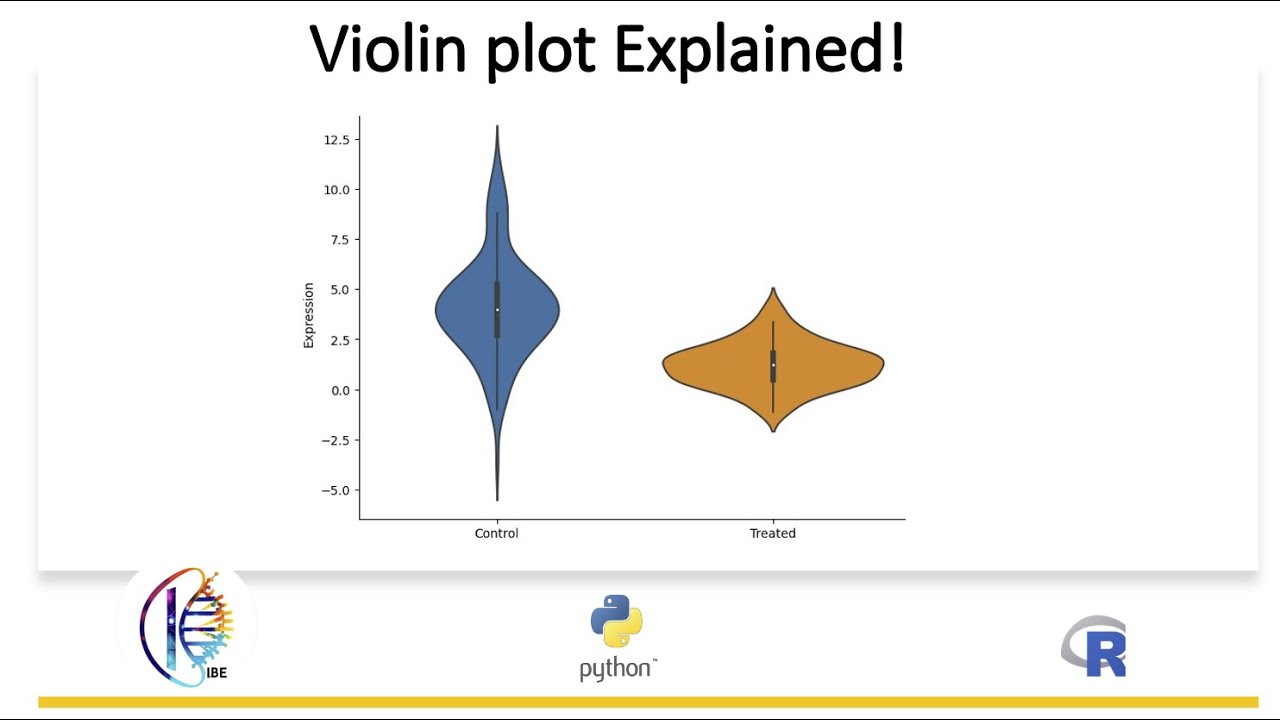 Violin plot Explained!

12.5
10.0
7.5
5.0
2.5
0.0
−2.5
−5.0

Expression

Control
Treated

IBE

python™

R